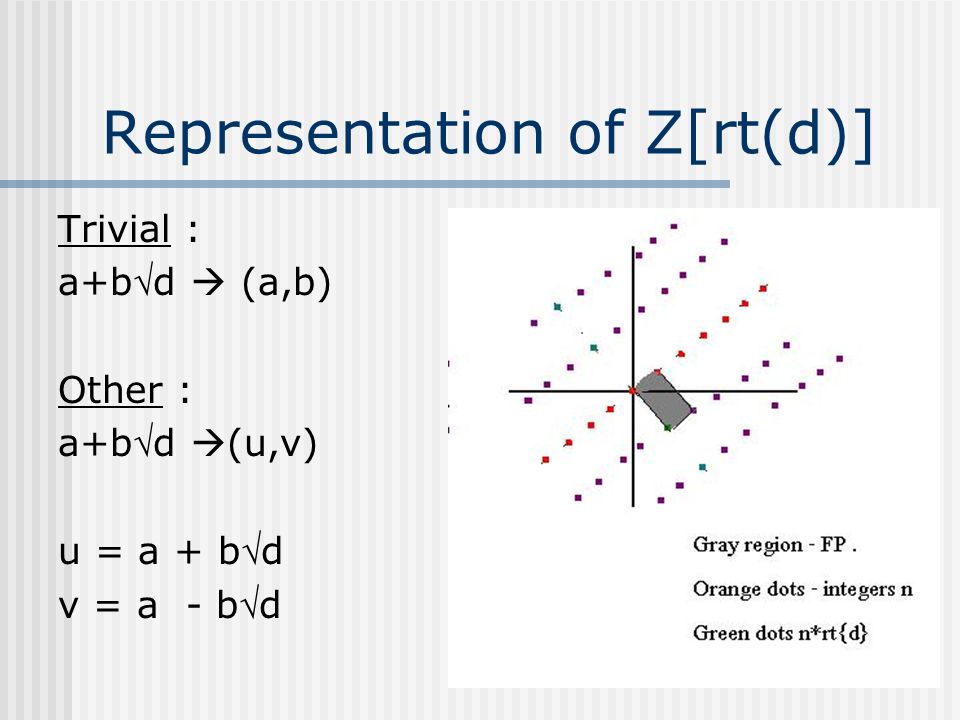 Representation of Z[rt(d)]

Trivial :
a+b√d → (a,b)

Other :
a+b√d →(u,v)

u = a + b√d
v = a - b√d

Gray region - FP .

Orange dots - integers n

Green dots n*rt{d}